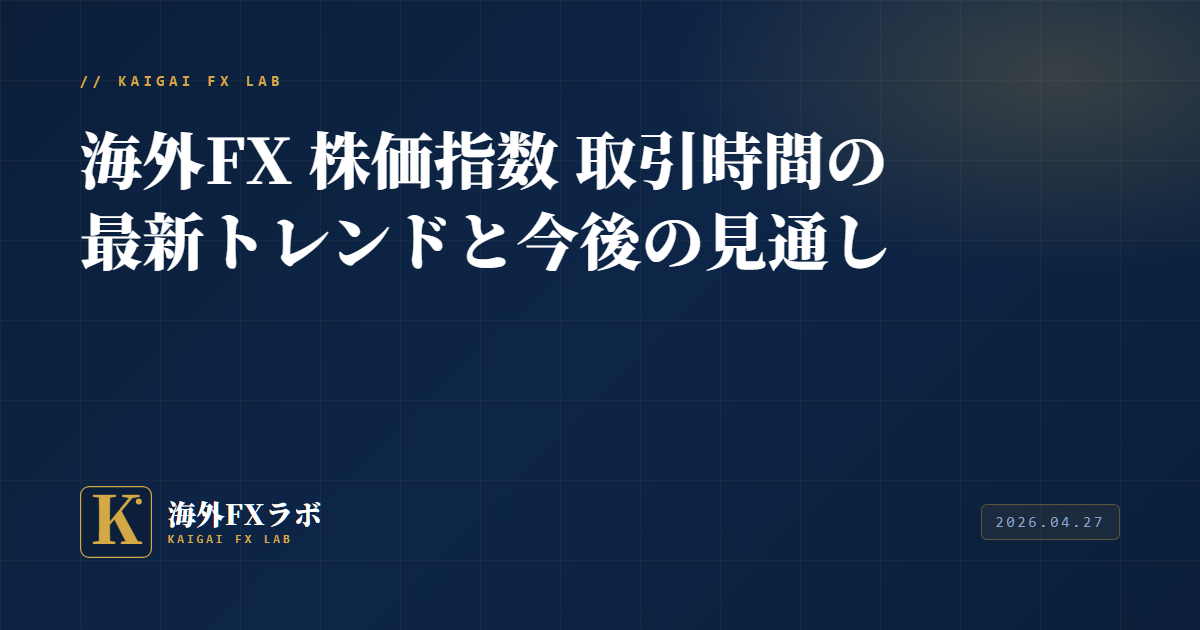 // KAIGAI FX LAB

海外FX 株価指数 取引時間の最新トレンドと今後の見通し

K

海外FXラボ
KAIGAI FX LAB

2026.04.27